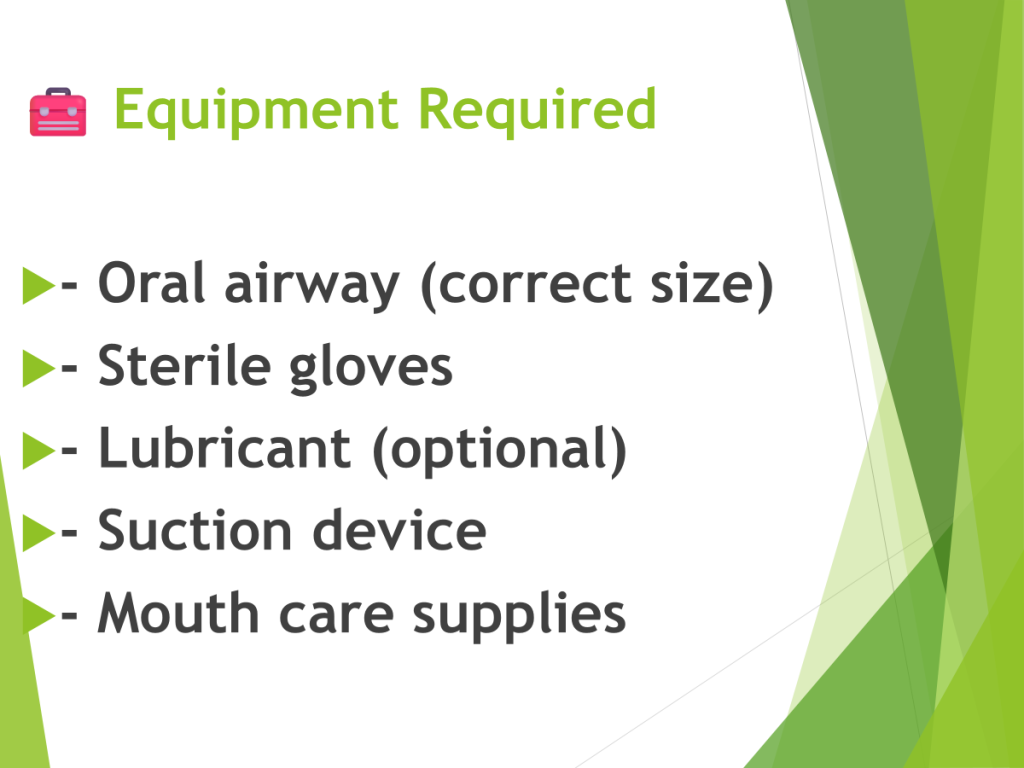 🧰 Equipment Required

- Oral airway (correct size)
- Sterile gloves
- Lubricant (optional)
- Suction device
- Mouth care supplies